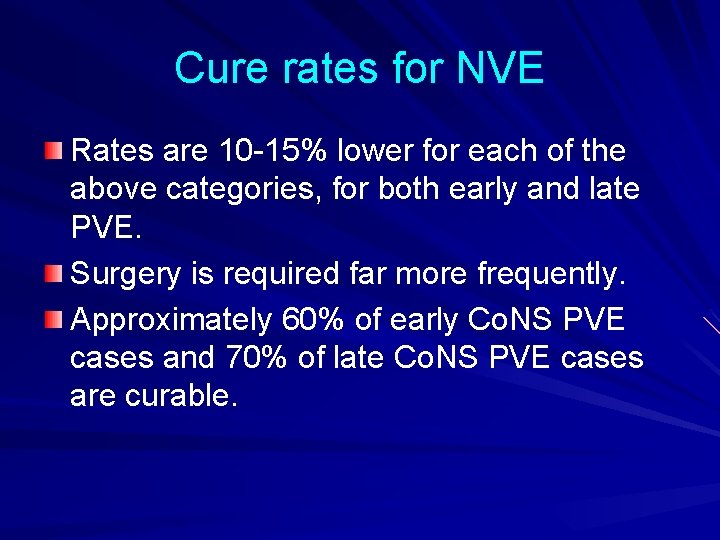 Cure rates for NVE

Rates are 10-15% lower for each of the above categories, for both early and late PVE.

Surgery is required far more frequently.

Approximately 60% of early CoNS PVE cases and 70% of late CoNS PVE cases are curable.